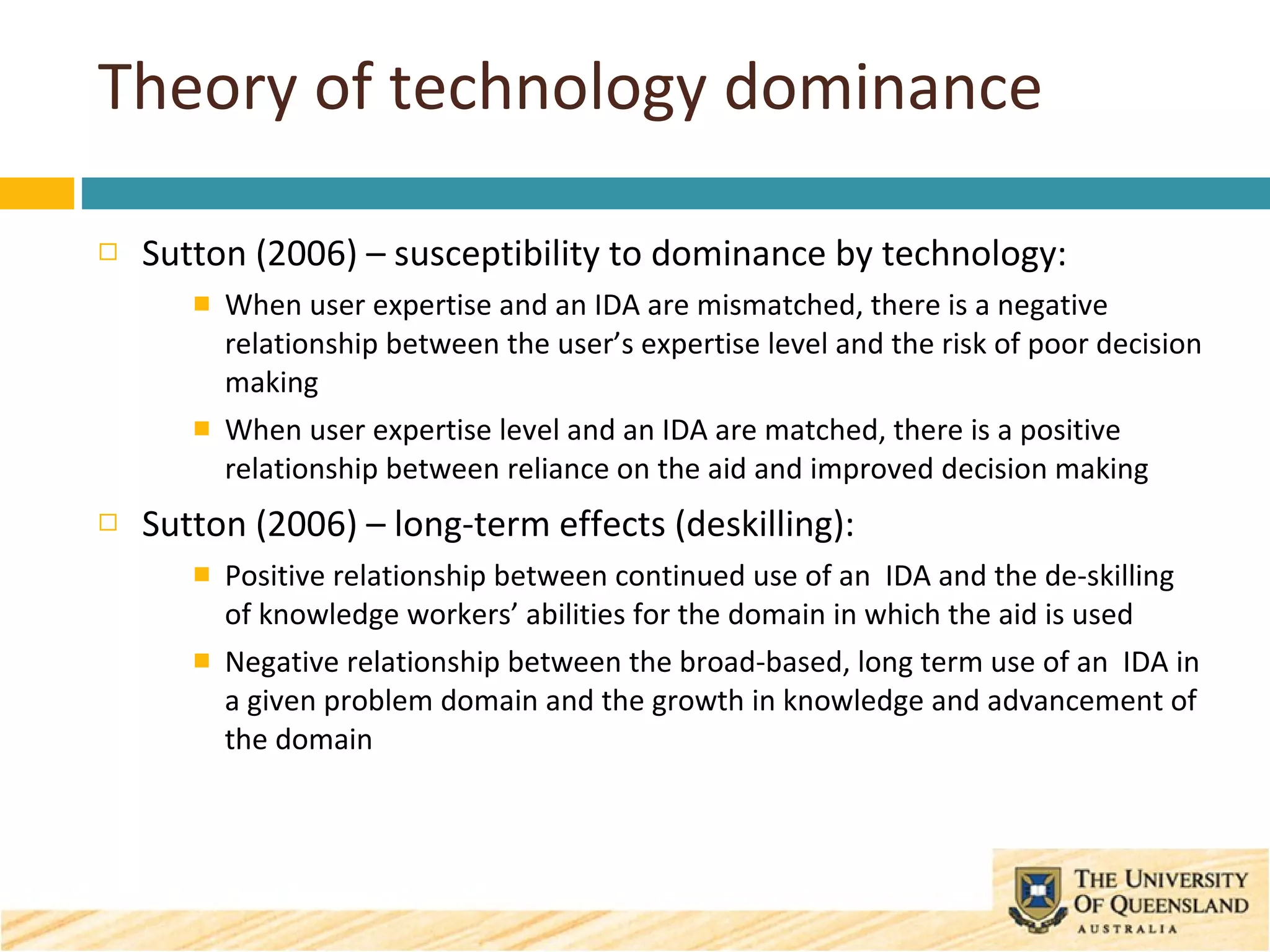 Theory of technology dominance

Sutton (2006) – susceptibility to dominance by technology:

When user expertise and an IDA are mismatched, there is a negative relationship between the user's expertise level and the risk of poor decision making

When user expertise level and an IDA are matched, there is a positive relationship between reliance on the aid and improved decision making

Sutton (2006) – long-term effects (deskilling):

Positive relationship between continued use of an IDA and the de-skilling of knowledge workers' abilities for the domain in which the aid is used

Negative relationship between the broad-based, long term use of an IDA in a given problem domain and the growth in knowledge and advancement of the domain

THE UNIVERSITY OF QUEENSLAND
AUSTRALIA